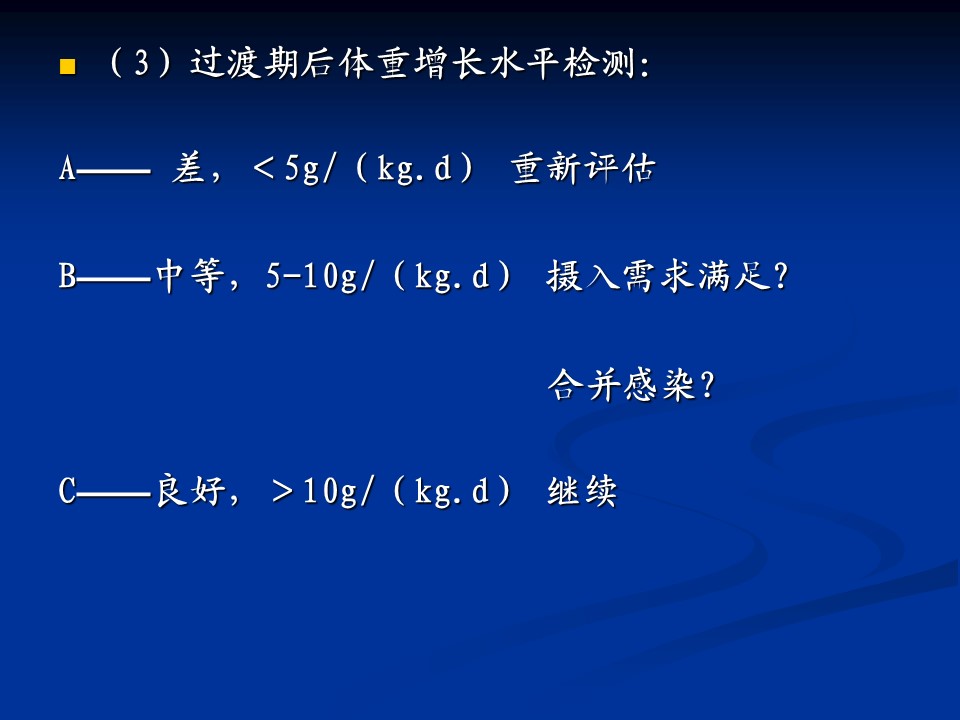 （3）过渡期后体重增长水平检测:

A—— 差，＜5g/（kg.d） 重新评估

B——中等，5-10g/（kg.d） 摄入需求满足?

合并感染?

C——良好，＞10g/（kg.d） 继续